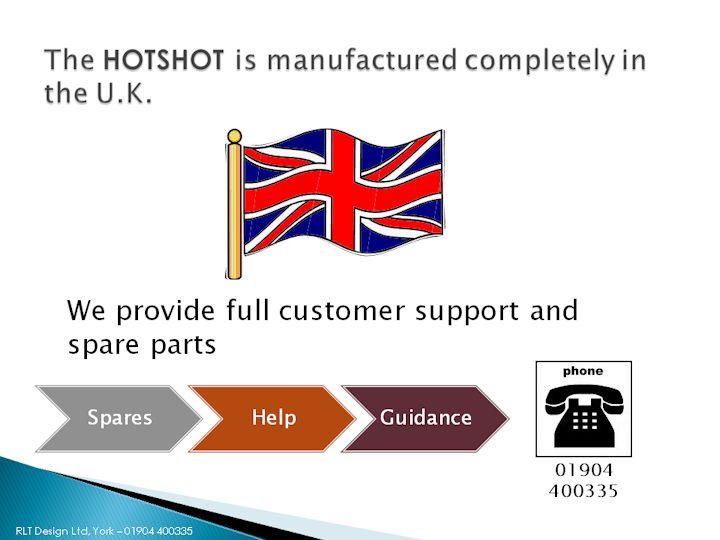 The HOTSHOT is manufactured completely in the U.K.

We provide full customer support and spare parts

Spares

Help

Guidance

phone

01904
400335

RLT Design Ltd, York – 01904 400335